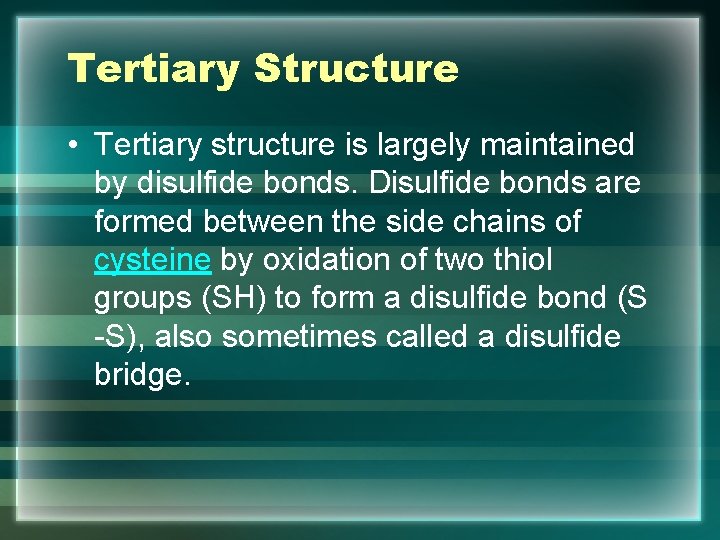 Tertiary Structure

• Tertiary structure is largely maintained by disulfide bonds. Disulfide bonds are formed between the side chains of cysteine by oxidation of two thiol groups (SH) to form a disulfide bond (S -S), also sometimes called a disulfide bridge.